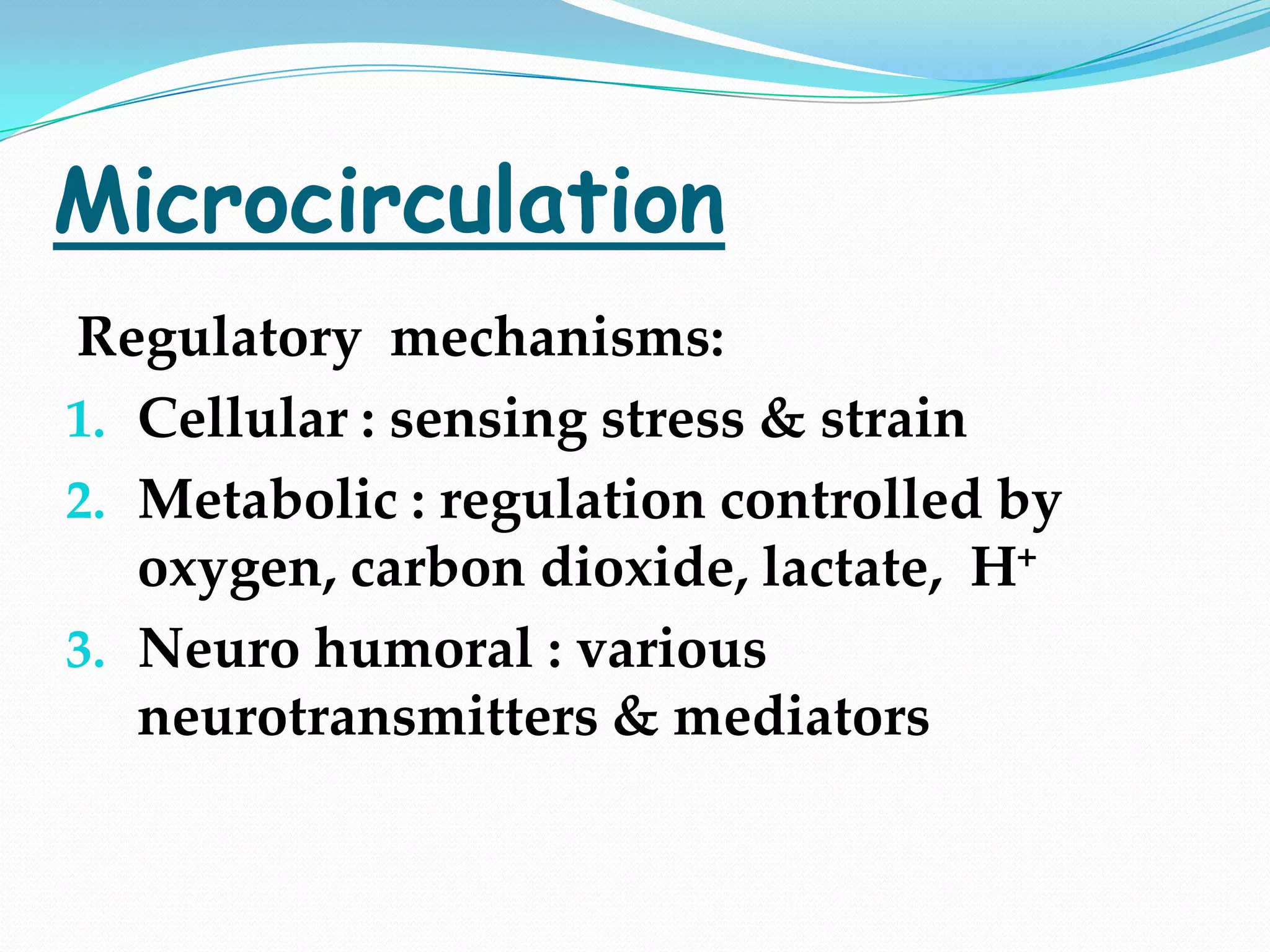 Microcirculation

Regulatory mechanisms:

1. Cellular : sensing stress & strain
2. Metabolic : regulation controlled by oxygen, carbon dioxide, lactate, $H^+$
3. Neuro humoral : various neurotransmitters & mediators